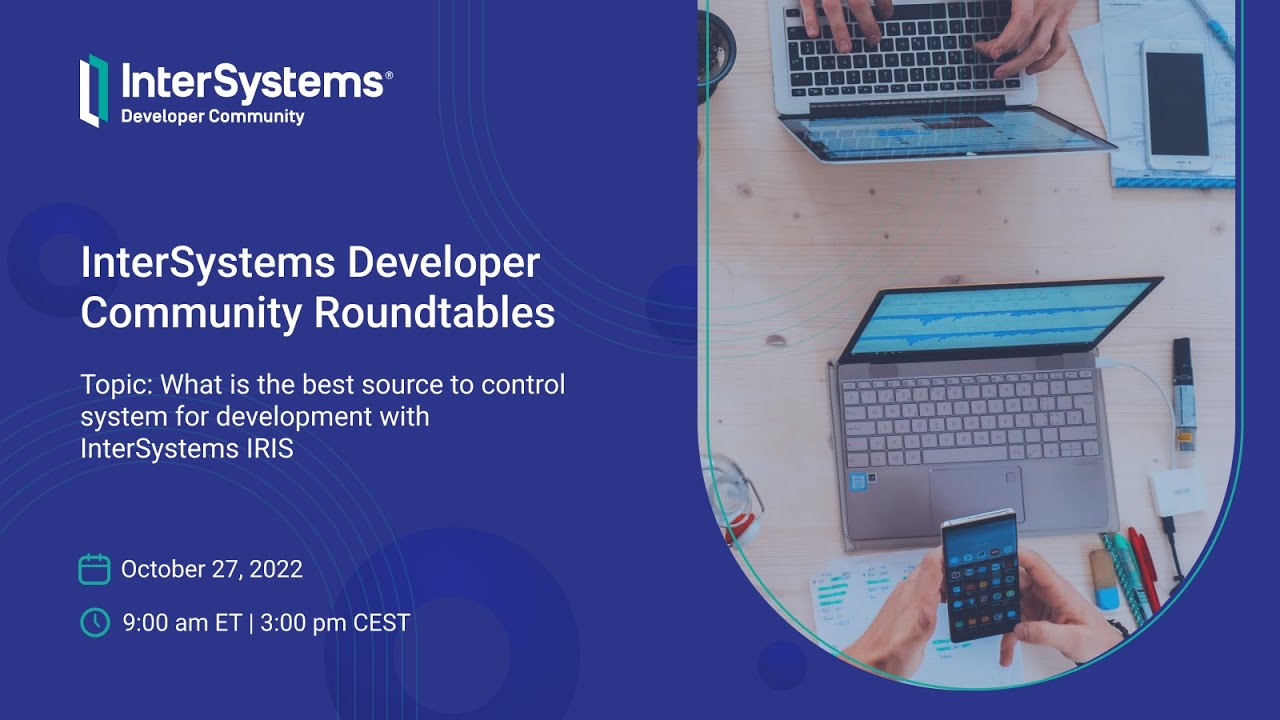 InterSystems®
Developer Community

InterSystems Developer Community Roundtables

Topic: What is the best source to control system for development with InterSystems IRIS

October 27, 2022

9:00 am ET | 3:00 pm CEST